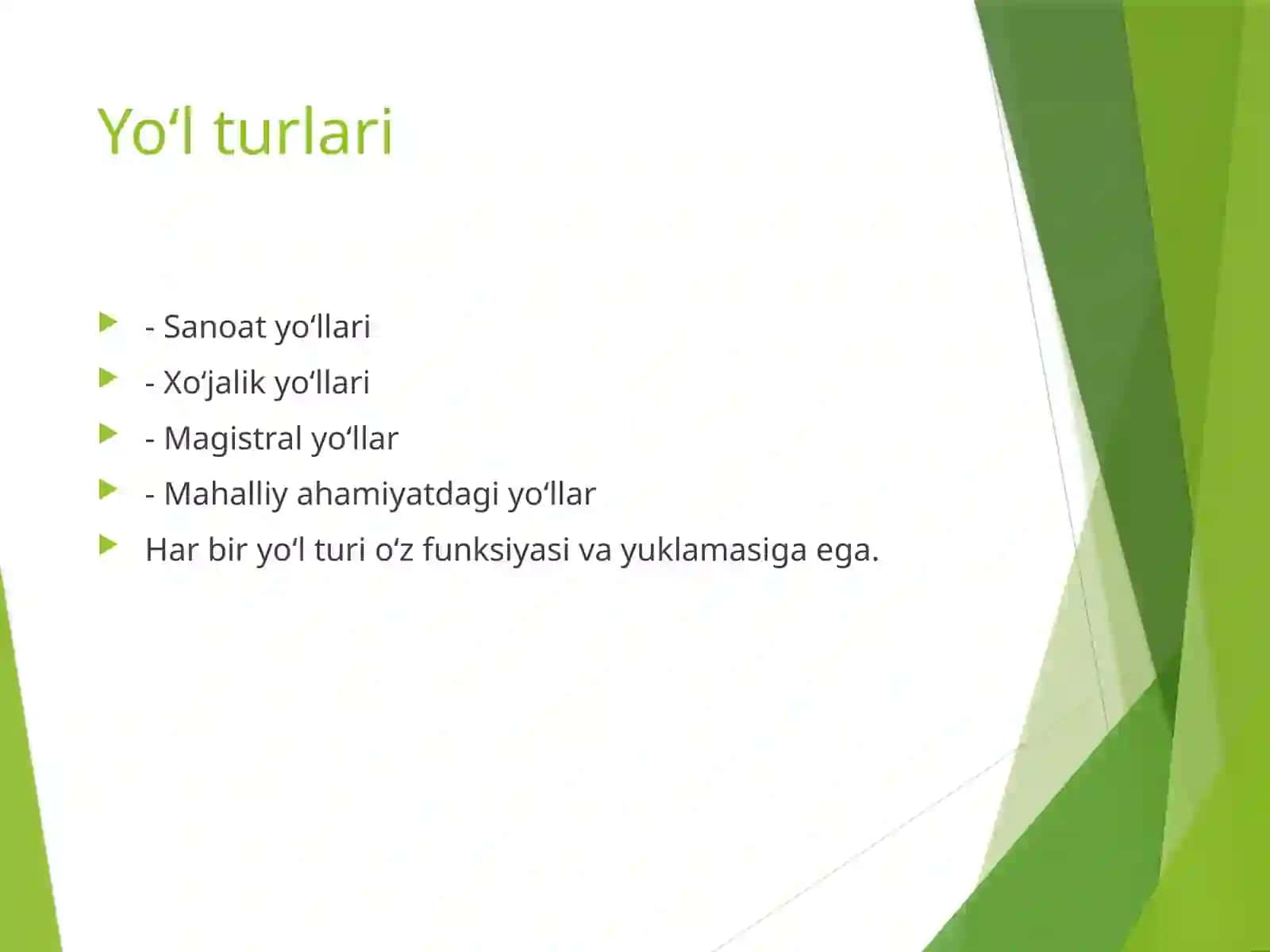 Yo'l turlari

▶ - Sanoat yo'llari
▶ - Xo'jalik yo'llari
▶ - Magistral yo'llar
▶ - Mahalliy ahamiyatdagi yo'llar
▶ Har bir yo'l turi o'z funksiyasi va yuklamasiga ega.